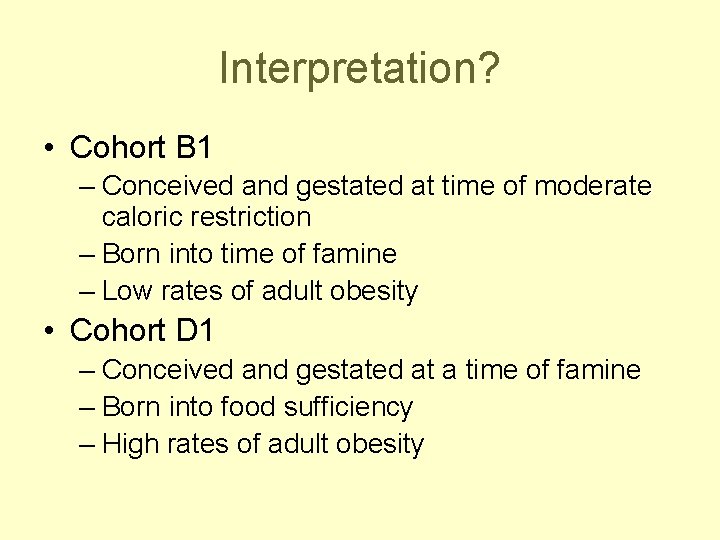 Interpretation?

• Cohort B1
– Conceived and gestated at time of moderate caloric restriction
– Born into time of famine
– Low rates of adult obesity

• Cohort D1
– Conceived and gestated at a time of famine
– Born into food sufficiency
– High rates of adult obesity